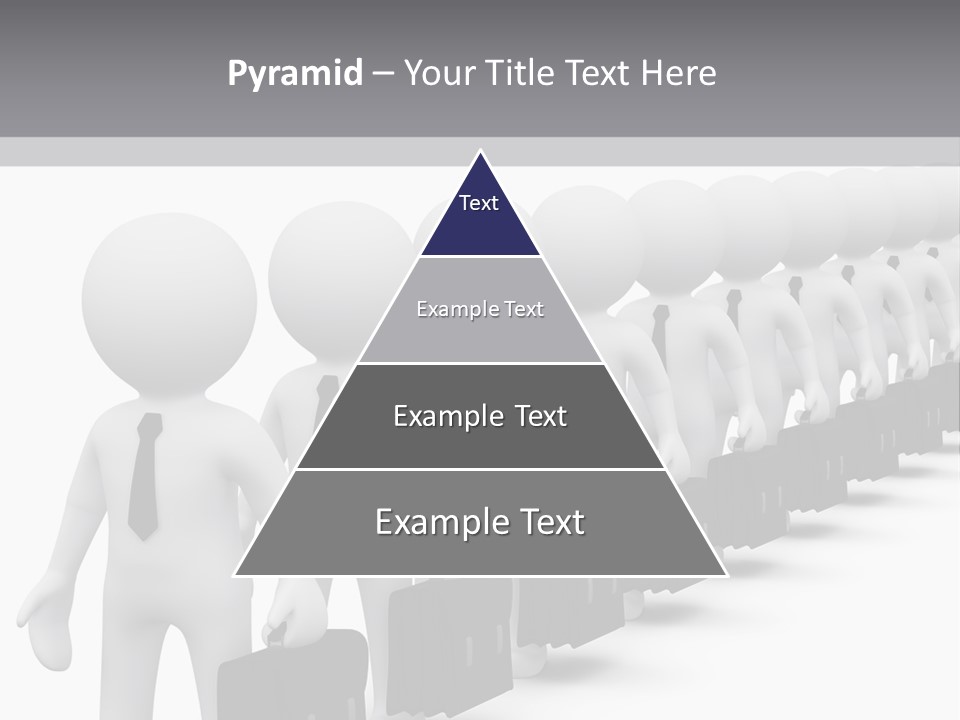 Pyramid – Your Title Text Here

Text

Example Text

Example Text

Example Text